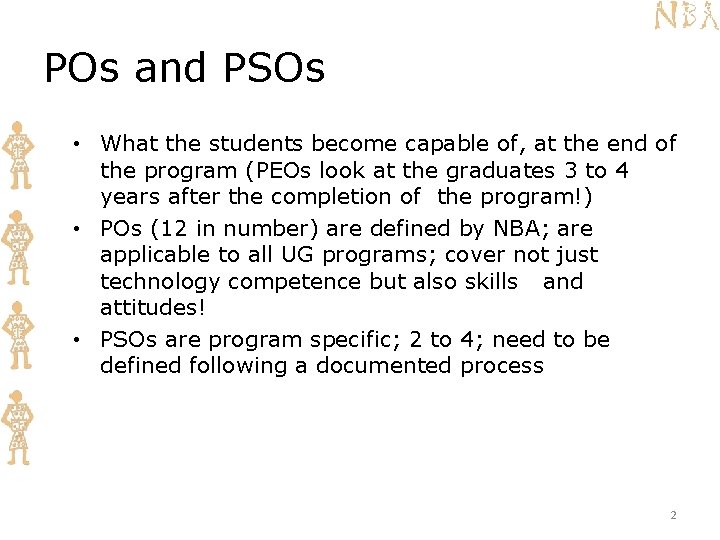 NBA

POs and PSOs

• What the students become capable of, at the end of the program (PEOs look at the graduates 3 to 4 years after the completion of the program!)
• POs (12 in number) are defined by NBA; are applicable to all UG programs; cover not just technology competence but also skills and attitudes!
• PSOs are program specific; 2 to 4; need to be defined following a documented process

2